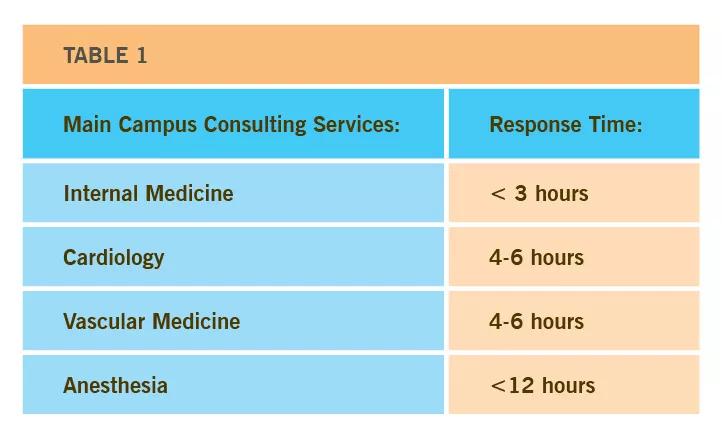 TABLE 1

| Main Campus Consulting Services: | Response Time: |
|---|---|
| Internal Medicine | < 3 hours |
| Cardiology | 4-6 hours |
| Vascular Medicine | 4-6 hours |
| Anesthesia | <12 hours |